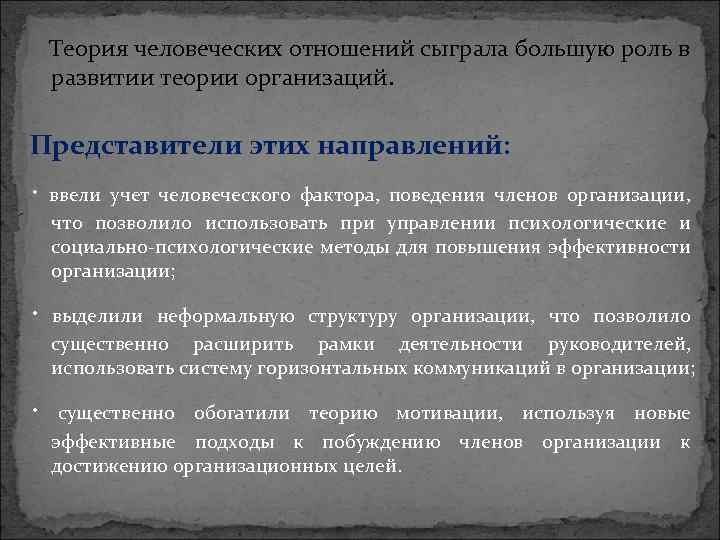 Теория человеческих отношений сыграла большую роль в развитии теории организаций.

Представители этих направлений:

• ввели учет человеческого фактора, поведения членов организации, что позволило использовать при управлении психологические и социально-психологические методы для повышения эффективности организации;

• выделили неформальную структуру организации, что позволило существенно расширить рамки деятельности руководителей, использовать систему горизонтальных коммуникаций в организации;

• существенно обогатили теорию мотивации, используя новые эффективные подходы к побуждению членов организации к достижению организационных целей.